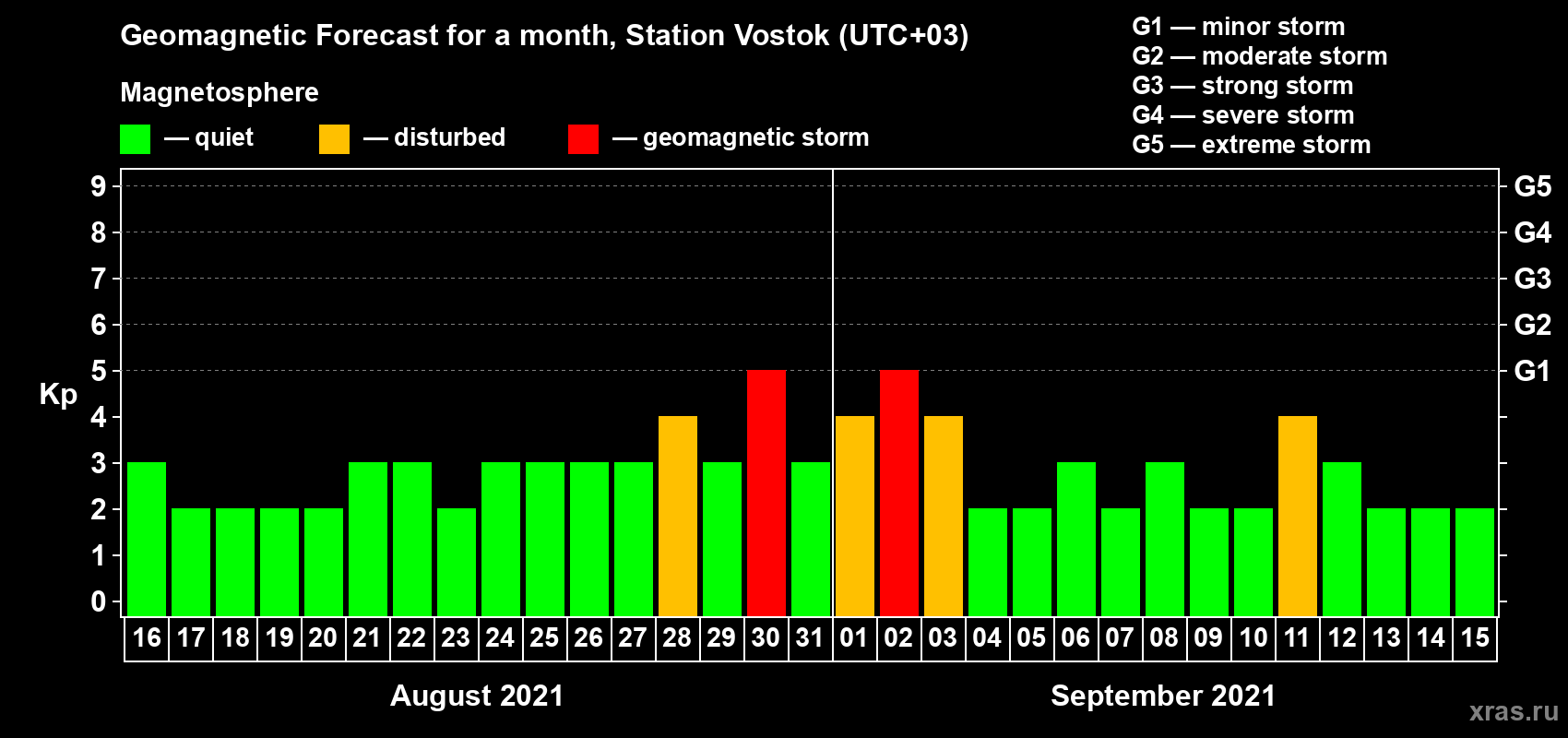 Geomagnetic Forecast for a month, Station Vostok (UTC+03)

Magnetosphere

— quiet — disturbed — geomagnetic storm

G1 — minor storm
G2 — moderate storm
G3 — strong storm
G4 — severe storm
G5 — extreme storm

Kp

9 8 7 6 5 4 3 2 1 0

G5 G4 G3 G2 G1

16 17 18 19 20 21 22 23 24 25 26 27 28 29 30 31 01 02 03 04 05 06 07 08 09 10 11 12 13 14 15

August 2021

September 2021

xras.ru